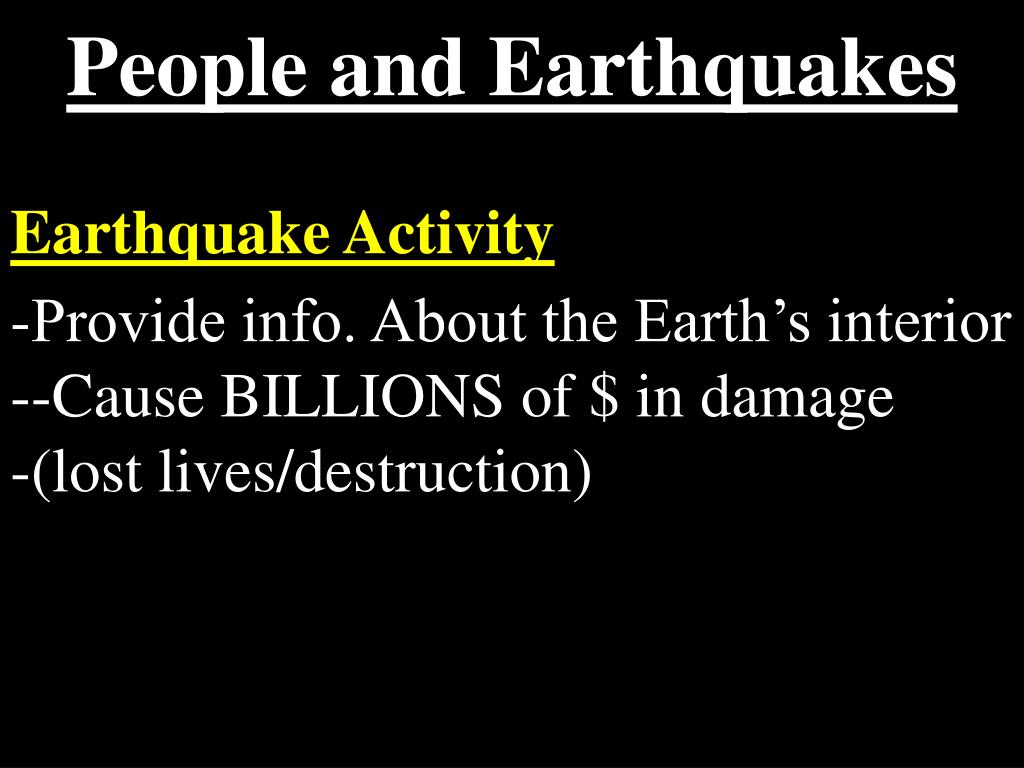 People and Earthquakes

Earthquake Activity

-Provide info. About the Earth’s interior
--Cause BILLIONS of \$ in damage
-(lost lives/destruction)